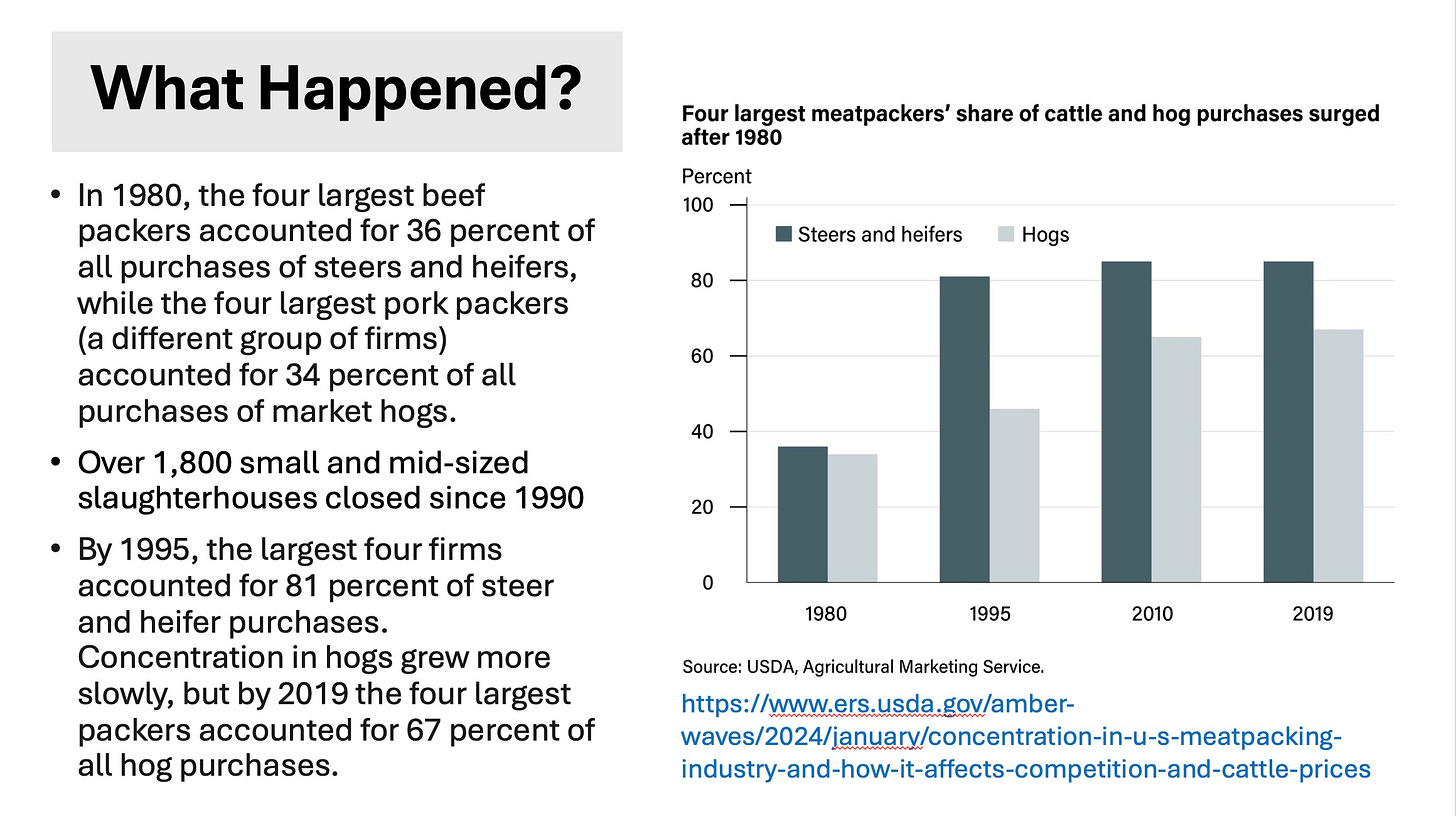 What Happened?

• In 1980, the four largest beef packers accounted for 36 percent of all purchases of steers and heifers, while the four largest pork packers (a different group of firms) accounted for 34 percent of all purchases of market hogs.

• Over 1,800 small and mid-sized slaughterhouses closed since 1990

• By 1995, the largest four firms accounted for 81 percent of steer and heifer purchases. Concentration in hogs grew more slowly, but by 2019 the four largest packers accounted for 67 percent of all hog purchases.

Four largest meatpackers' share of cattle and hog purchases surged after 1980

Percent

100
80
60
40
20
0

Steers and heifers
Hogs

1980
1995
2010
2019

Source: USDA, Agricultural Marketing Service.

https://www.ers.usda.gov/amber-waves/2024/january/concentration-in-u-s-meatpacking-industry-and-how-it-affects-competition-and-cattle-prices